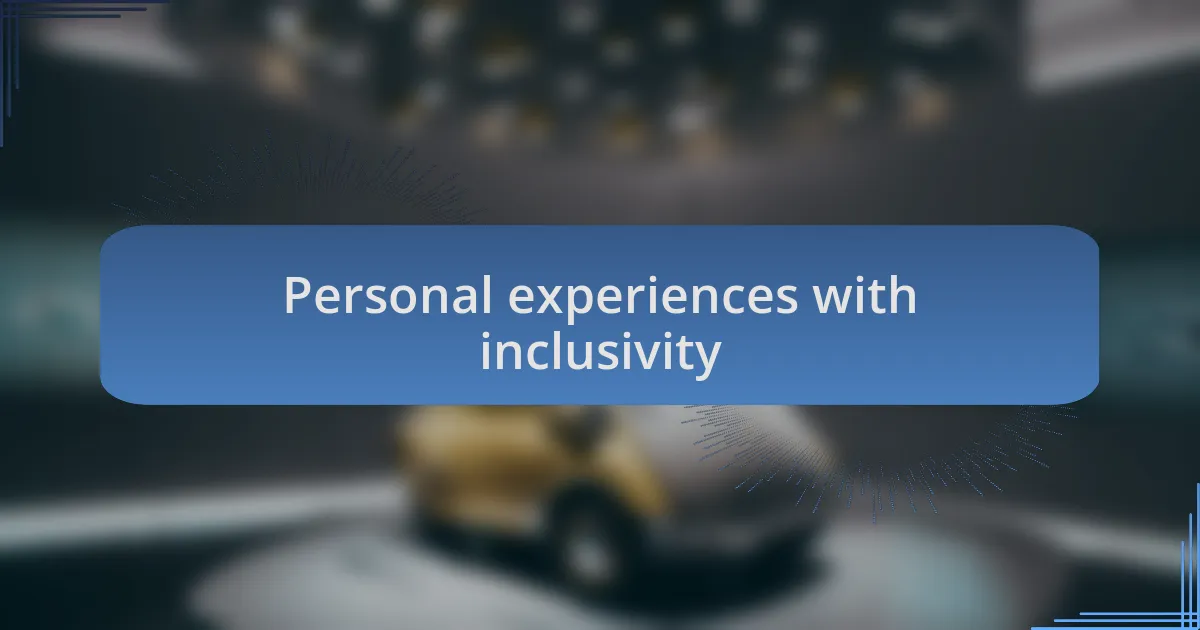 Personal experiences with inclusivity